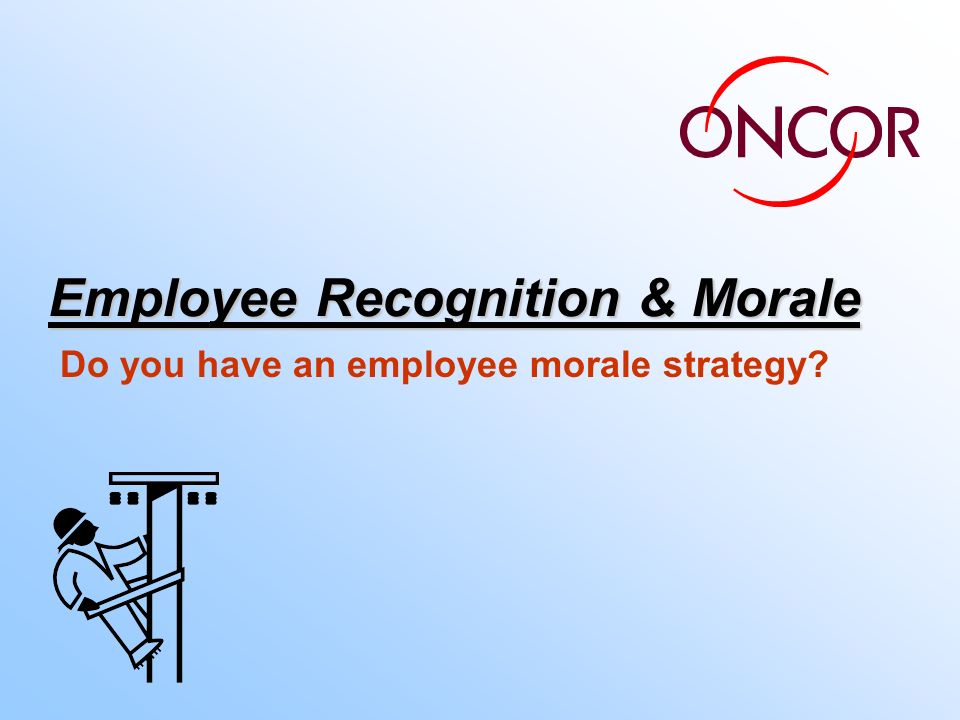 ONCOR

Employee Recognition & Morale

Do you have an employee morale strategy?